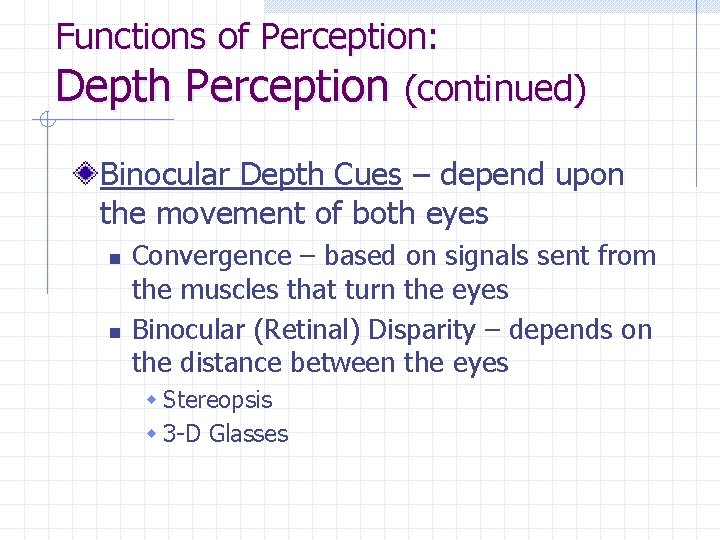 Functions of Perception:
Depth Perception (continued)

Binocular Depth Cues – depend upon the movement of both eyes

Convergence – based on signals sent from the muscles that turn the eyes

Binocular (Retinal) Disparity – depends on the distance between the eyes

Stereopsis

3-D Glasses